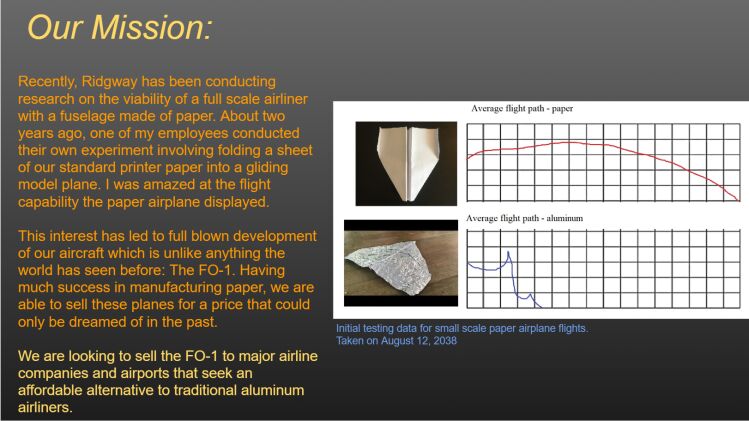 Our Mission:

Recently, Ridgway has been conducting research on the viability of a full scale airliner with a fuselage made of paper. About two years ago, one of my employees conducted their own experiment involving folding a sheet of our standard printer paper into a gliding model plane. I was amazed at the flight capability the paper airplane displayed.

This interest has led to full blown development of our aircraft which is unlike anything the world has seen before: The FO-1. Having much success in manufacturing paper, we are able to sell these planes for a price that could only be dreamed of in the past.

We are looking to sell the FO-1 to major airline companies and airports that seek an affordable alternative to traditional aluminum airliners.

Average flight path - paper

Average flight path - aluminum

Initial testing data for small scale paper airplane flights. Taken on August 12, 2038